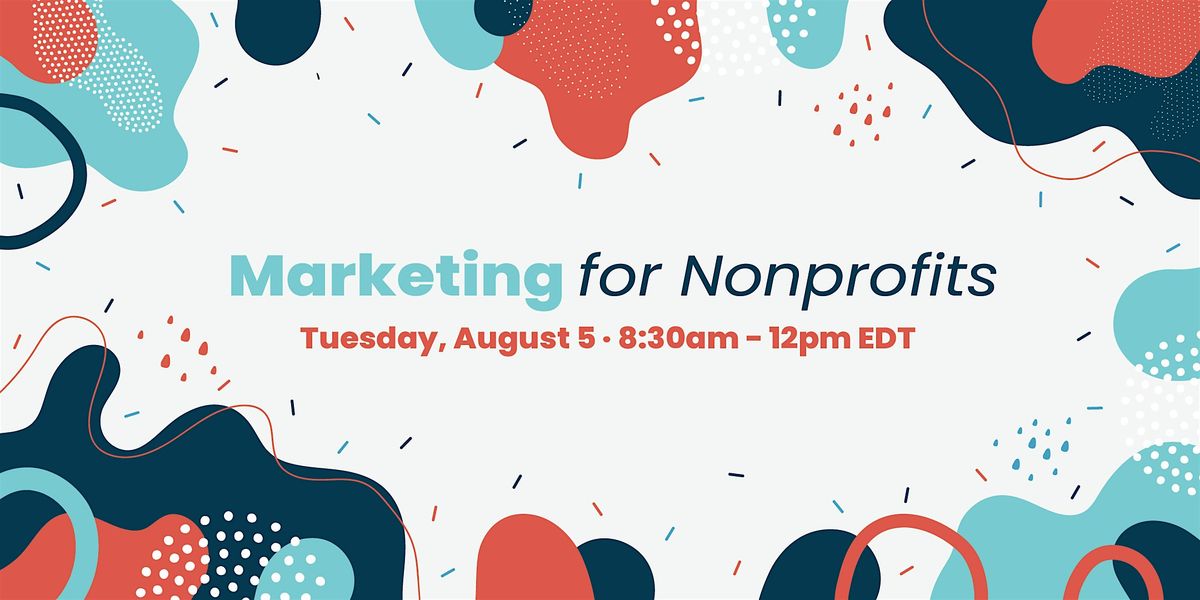 Marketing for Nonprofits

Tuesday, August 5 · 8:30am - 12pm EDT